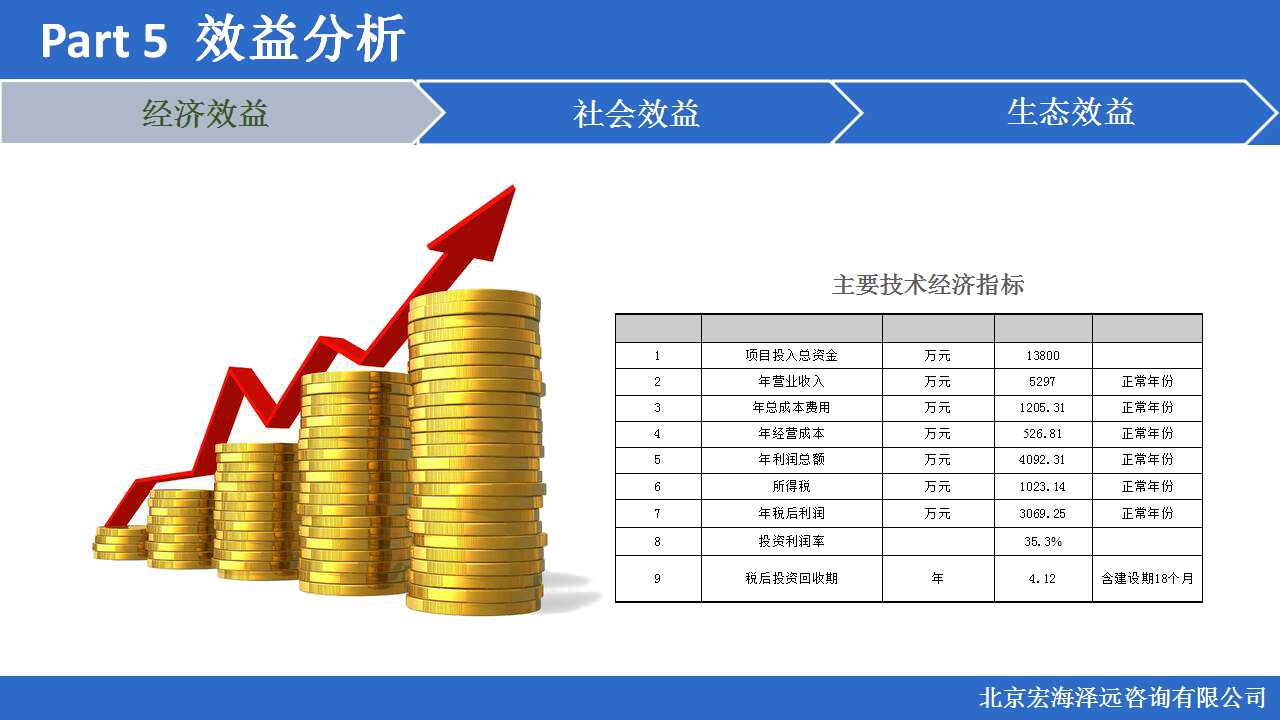 Part 5 效益分析

经济效益

社会效益

生态效益

主要技术经济指标

| | | | | |
|---|---|---|---|---|
| 1 | 项目投入总资金 | 万元 | 13800 | |
| 2 | 年营业收入 | 万元 | 5297 | 正常年份 |
| 3 | 年总成本费用 | 万元 | 1205.31 | 正常年份 |
| 4 | 年经营成本 | 万元 | 526.81 | 正常年份 |
| 5 | 年利润总额 | 万元 | 4092.31 | 正常年份 |
| 6 | 所得税 | 万元 | 1023.14 | 正常年份 |
| 7 | 年税后利润 | 万元 | 3069.25 | 正常年份 |
| 8 | 投资利润率 | | 35.3% | |
| 9 | 税后投资回收期 | 年 | 4.12 | 含建设期18个月 |

北京宏海泽远咨询有限公司